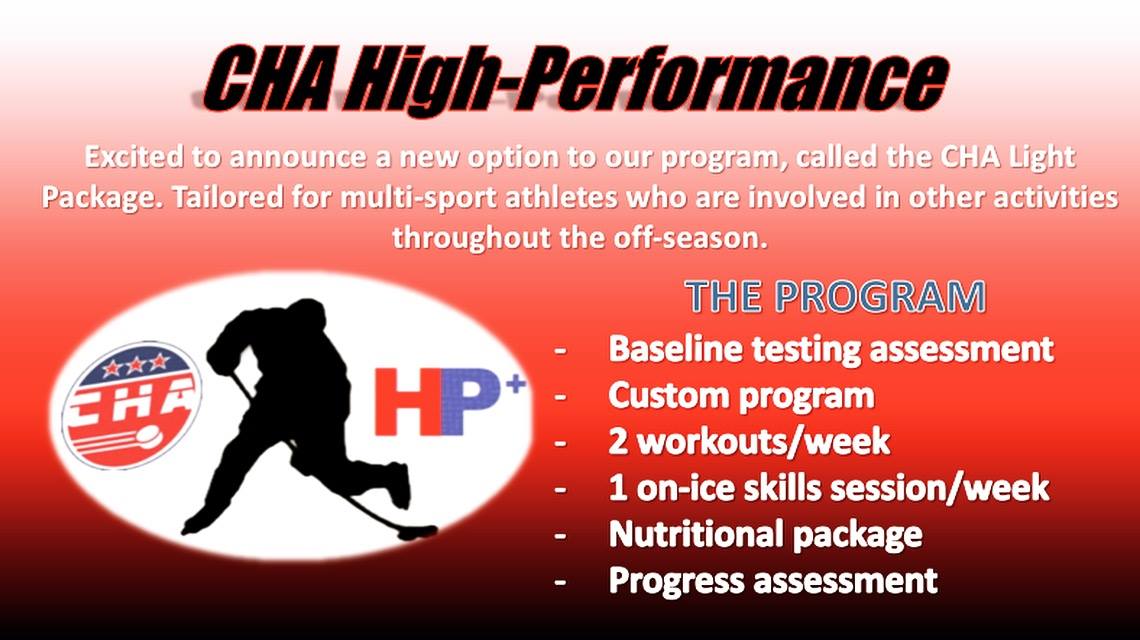 CHA High-Performance

Excited to announce a new option to our program, called the CHA Light Package. Tailored for multi-sport athletes who are involved in other activities throughout the off-season.

CHA

HP+

THE PROGRAM

- Baseline testing assessment
- Custom program
- 2 workouts/week
- 1 on-ice skills session/week
- Nutritional package
- Progress assessment